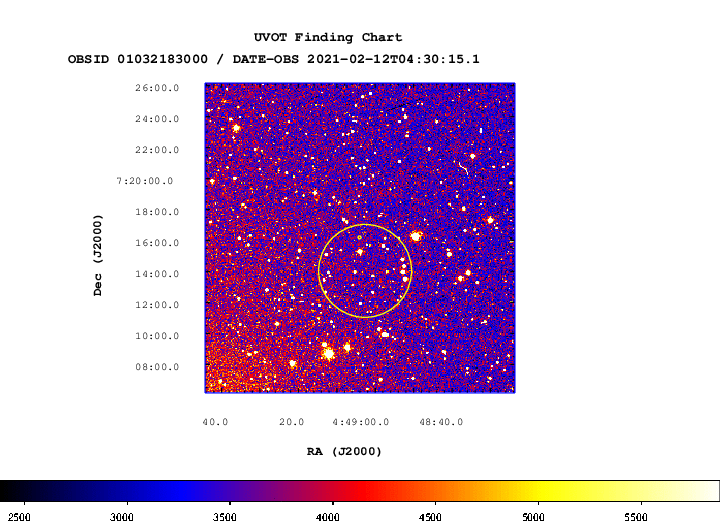 UVOT Finding Chart
OBSID 01032183000 / DATE-OBS 2021-02-12T04:30:15.1

Dec (J2000)

26:00.0
24:00.0
22:00.0
7:20:00.0
18:00.0
16:00.0
14:00.0
12:00.0
10:00.0
08:00.0

40.0
20.0
4:49:00.0
48:40.0

RA (J2000)

2500
3000
3500
4000
4500
5000
5500